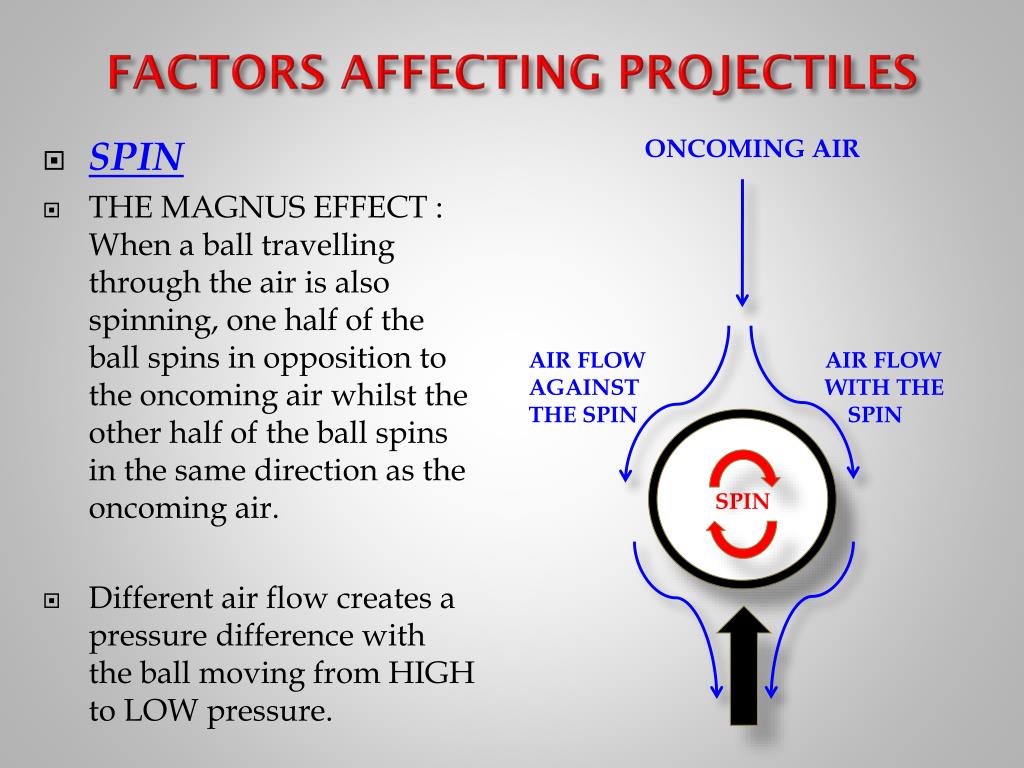 FACTORS AFFECTING PROJECTILES

SPIN

THE MAGNUS EFFECT : When a ball travelling through the air is also spinning, one half of the ball spins in opposition to the oncoming air whilst the other half of the ball spins in the same direction as the oncoming air.

Different air flow creates a pressure difference with the ball moving from HIGH to LOW pressure.

ONCOMING AIR

AIR FLOW AGAINST THE SPIN

AIR FLOW WITH THE SPIN

SPIN